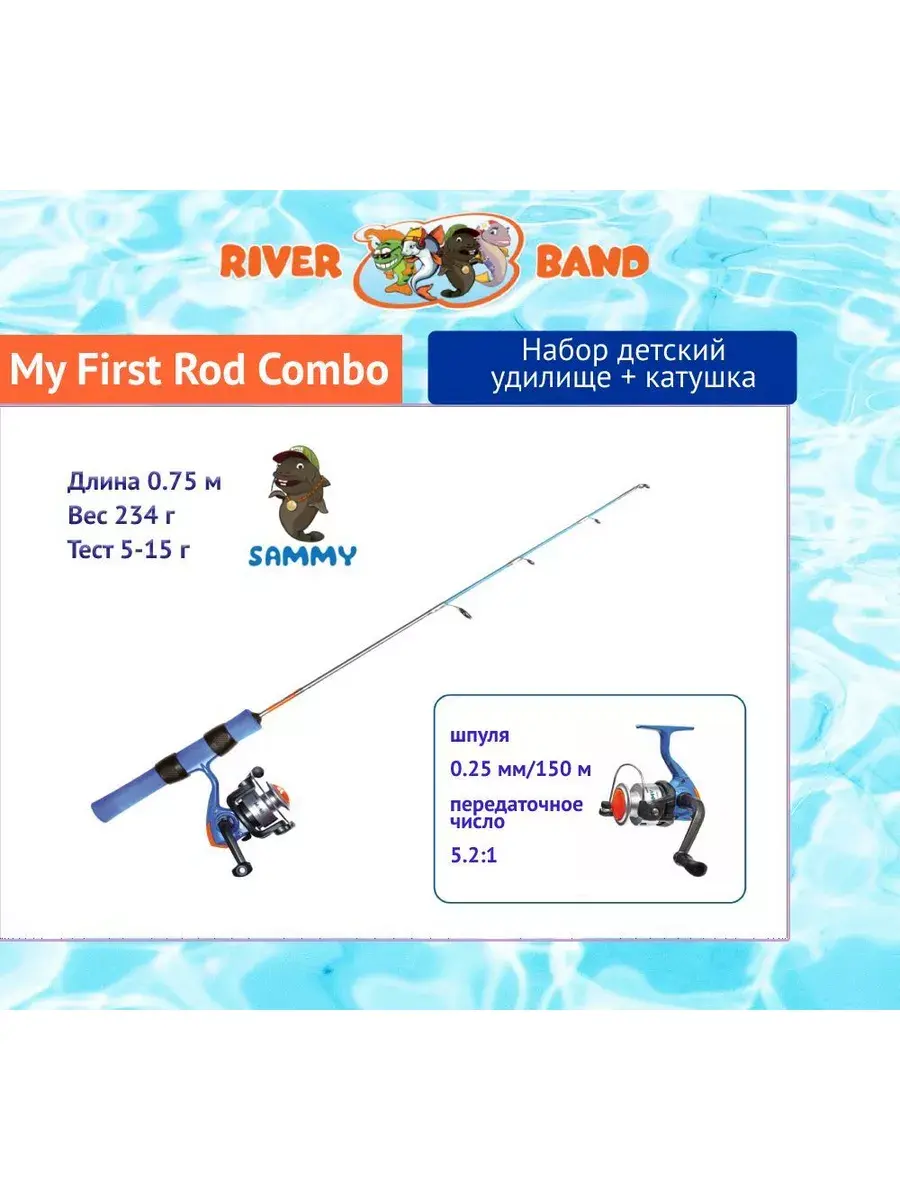 RIVER BAND

My First Rod Combo

Набор детский удилище + катушка

Длина 0.75 м
Вес 234 г
Тест 5-15 г

SAMMY

шпуля
0.25 мм/150 м
передаточное число
5.2:1